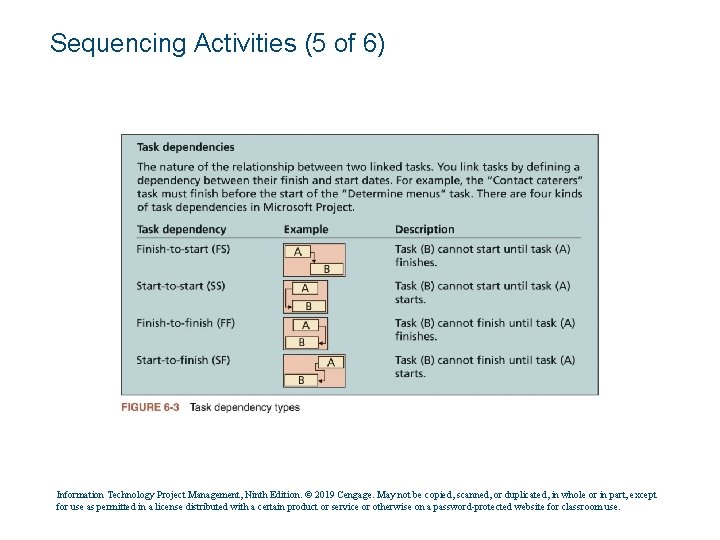 Sequencing Activities (5 of 6)

Task dependencies

The nature of the relationship between two linked tasks. You link tasks by defining a dependency between their finish and start dates. For example, the "Contact caterers" task must finish before the start of the "Determine menus" task. There are four kinds of task dependencies in Microsoft Project.

| Task dependency | Example | Description |
|---|---|---|
| Finish-to-start (FS) | A B | Task (B) cannot start until task (A) finishes. |
| Start-to-start (SS) | A B | Task (B) cannot start until task (A) starts. |
| Finish-to-finish (FF) | A B | Task (B) cannot finish until task (A) finishes. |
| Start-to-finish (SF) | A B | Task (B) cannot finish until task (A) starts. |

FIGURE 6-3 Task dependency types

Information Technology Project Management, Ninth Edition. © 2019 Cengage. May not be copied, scanned, or duplicated, in whole or in part, except for use as permitted in a license distributed with a certain product or service or otherwise on a password-protected website for classroom use.